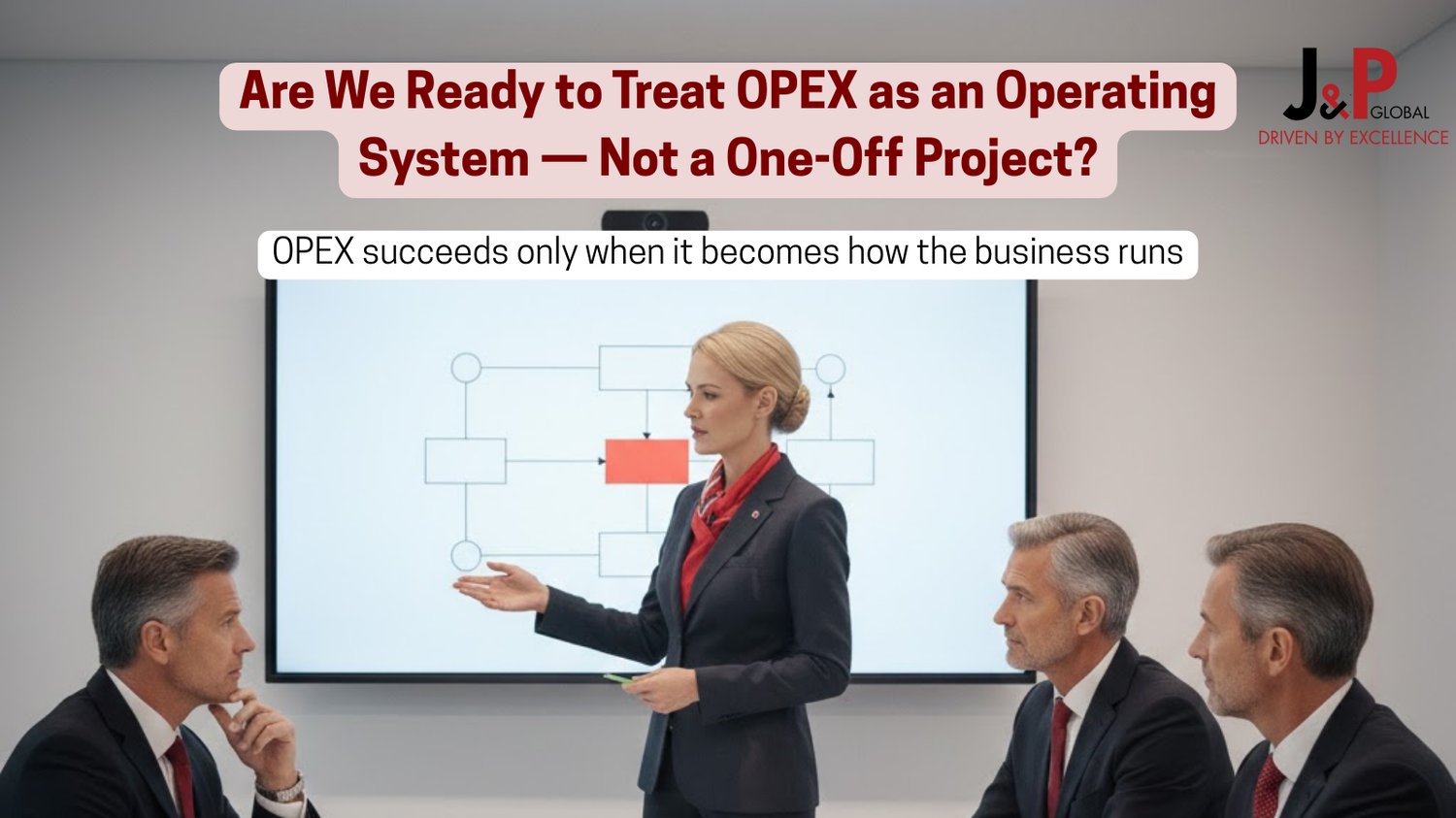 Are We Ready to Treat OPEX as an Operating System — Not a One-Off Project?

J&P GLOBAL
DRIVEN BY EXCELLENCE

OPEX succeeds only when it becomes how the business runs